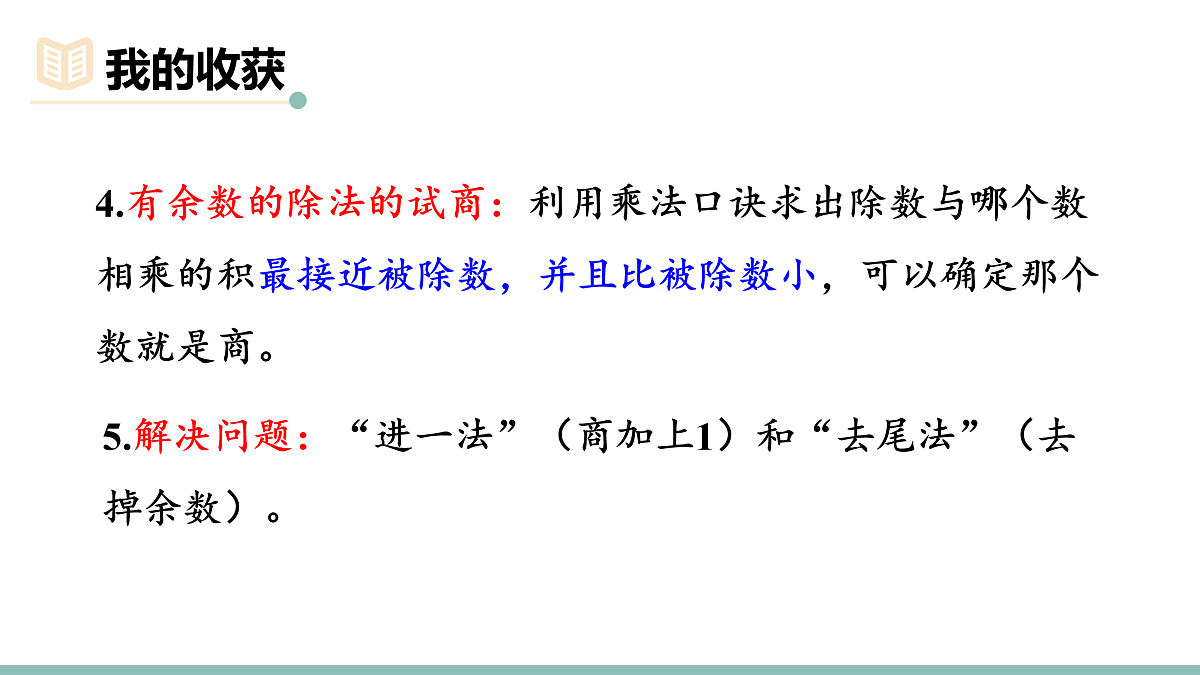 我的收获

4.有余数的除法的试商：利用乘法口诀求出除数与哪个数相乘的积最接近被除数，并且比被除数小，可以确定那个数就是商。

5.解决问题：“进一法”（商加上1）和“去尾法”（去掉余数）。